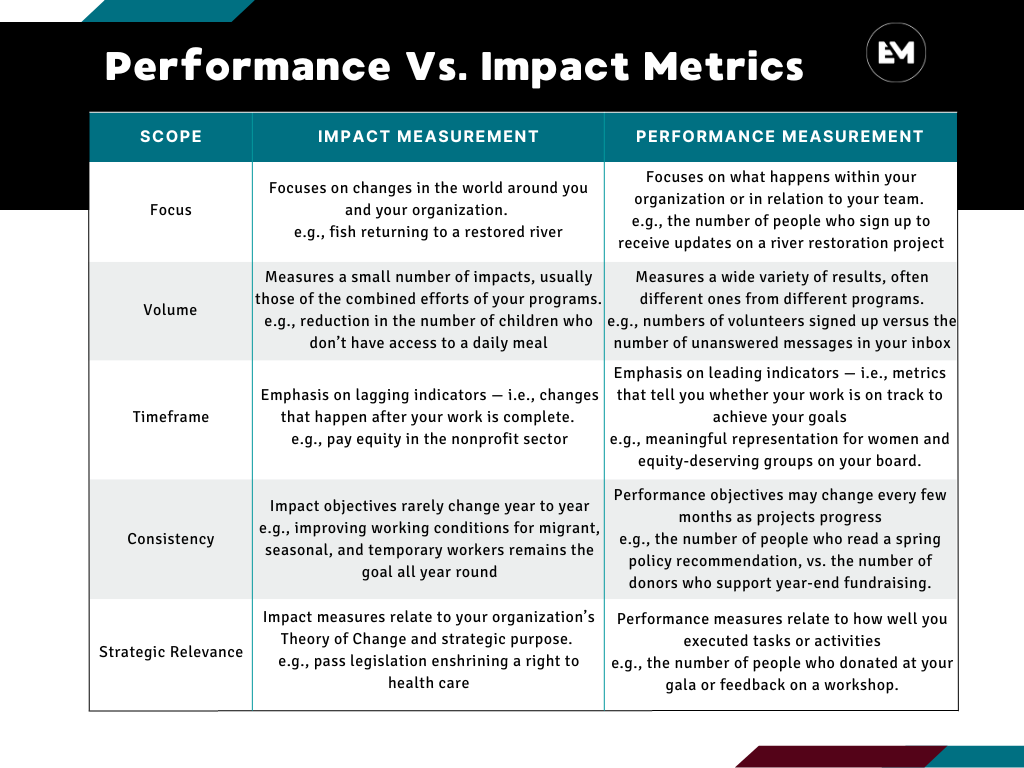 Performance Vs. Impact Metrics

EM

| SCOPE | IMPACT MEASUREMENT | PERFORMANCE MEASUREMENT |
|---|---|---|
| Focus | Focuses on changes in the world around you and your organization. e.g., fish returning to a restored river | Focuses on what happens within your organization or in relation to your team. e.g., the number of people who sign up to receive updates on a river restoration project |
| Volume | Measures a small number of impacts, usually those of the combined efforts of your programs. e.g., reduction in the number of children who don't have access to a daily meal | Measures a wide variety of results, often different ones from different programs. e.g., numbers of volunteers signed up versus the number of unanswered messages in your inbox |
| Timeframe | Emphasis on lagging indicators — i.e., changes that happen after your work is complete. e.g., pay equity in the nonprofit sector | Emphasis on leading indicators — i.e., metrics that tell you whether your work is on track to achieve your goals e.g., meaningful representation for women and equity-deserving groups on your board. |
| Consistency | Impact objectives rarely change year to year e.g., improving working conditions for migrant, seasonal, and temporary workers remains the goal all year round | Performance objectives may change every few months as projects progress e.g., the number of people who read a spring policy recommendation, vs. the number of donors who support year-end fundraising. |
| Strategic Relevance | Impact measures relate to your organization's Theory of Change and strategic purpose. e.g., pass legislation enshrining a right to health care | Performance measures relate to how well you executed tasks or activities e.g., the number of people who donated at your gala or feedback on a workshop. |